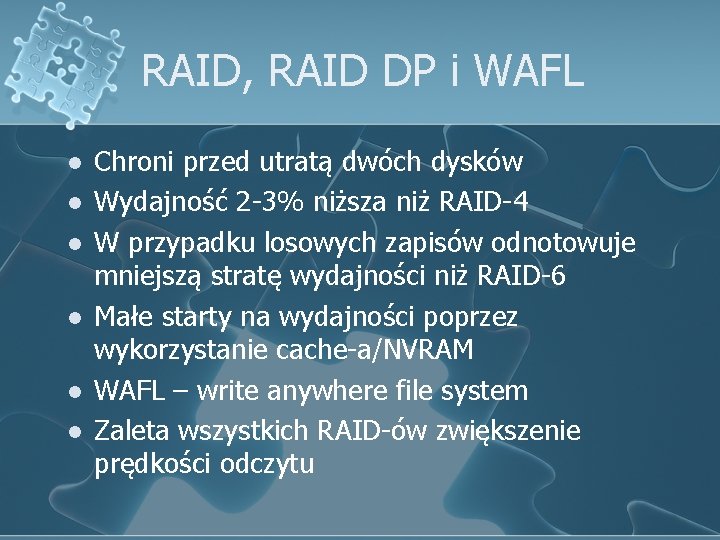 RAID, RAID DP i WAFL

- Chroni przed utratą dwóch dysków
- Wydajność 2-3% niższa niż RAID-4
- W przypadku losowych zapisów odnotowuje mniejszą stratę wydajności niż RAID-6
- Małe starty na wydajności poprzez wykorzystanie cache-a/NVRAM
- WAFL – write anywhere file system
- Zaleta wszystkich RAID-ów zwiększenie prędkości odczytu